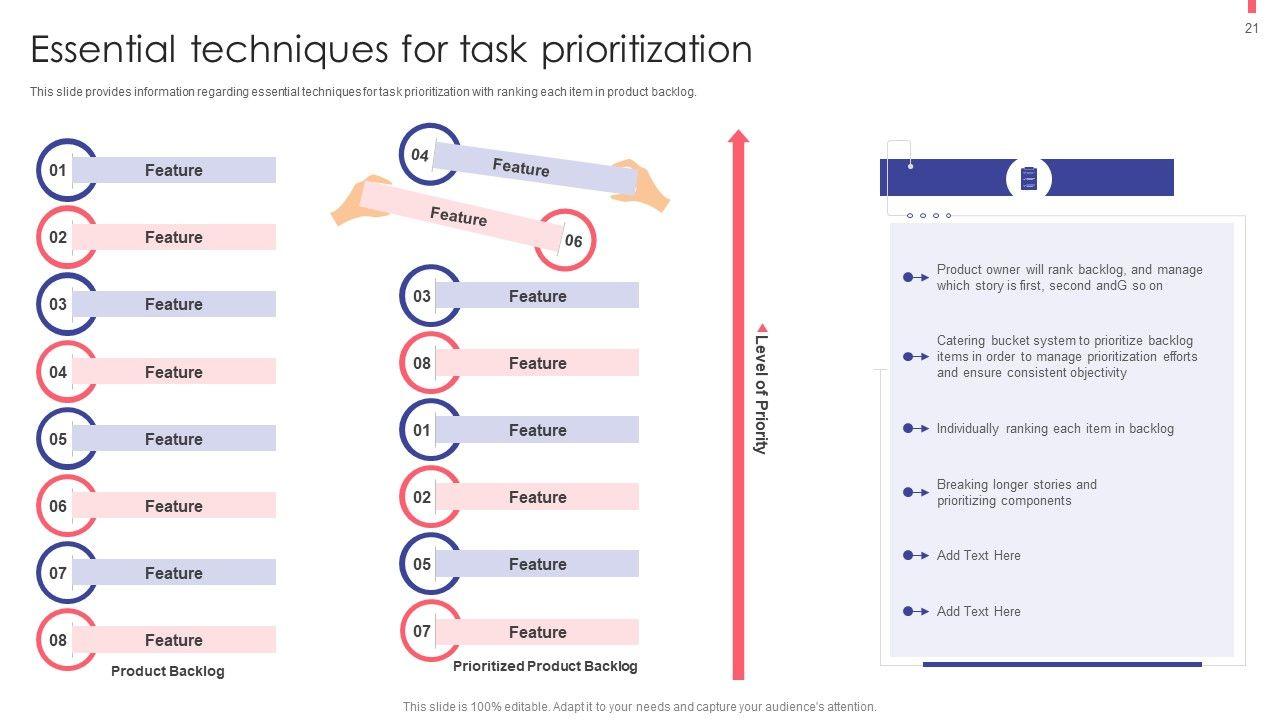 21

Essential techniques for task prioritization

This slide provides information regarding essential techniques for task prioritization with ranking each item in product backlog.

01 Feature
02 Feature
03 Feature
04 Feature
05 Feature
06 Feature
07 Feature
08 Feature
Product Backlog

04 Feature
Feature 06
03 Feature
08 Feature
01 Feature
02 Feature
05 Feature
07 Feature
Prioritized Product Backlog

Level of Priority

Product owner will rank backlog, and manage which story is first, second andG so on

Catering bucket system to prioritize backlog items in order to manage prioritization efforts and ensure consistent objectivity

Individually ranking each item in backlog

Breaking longer stories and prioritizing components

Add Text Here

Add Text Here

This slide is 100% editable. Adapt it to your needs and capture your audience's attention.